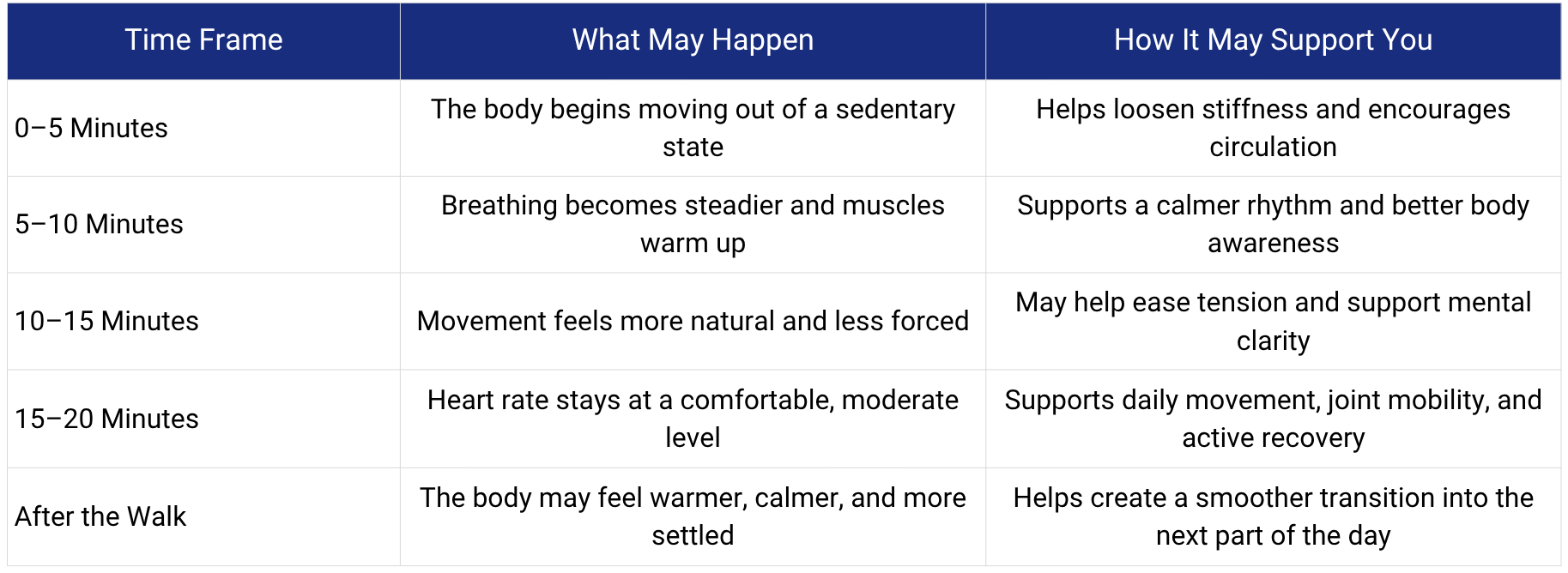 | Time Frame | What May Happen | How It May Support You |
|---|---|---|
| 0–5 Minutes | The body begins moving out of a sedentary state | Helps loosen stiffness and encourages circulation |
| 5–10 Minutes | Breathing becomes steadier and muscles warm up | Supports a calmer rhythm and better body awareness |
| 10–15 Minutes | Movement feels more natural and less forced | May help ease tension and support mental clarity |
| 15–20 Minutes | Heart rate stays at a comfortable, moderate level | Supports daily movement, joint mobility, and active recovery |
| After the Walk | The body may feel warmer, calmer, and more settled | Helps create a smoother transition into the next part of the day |